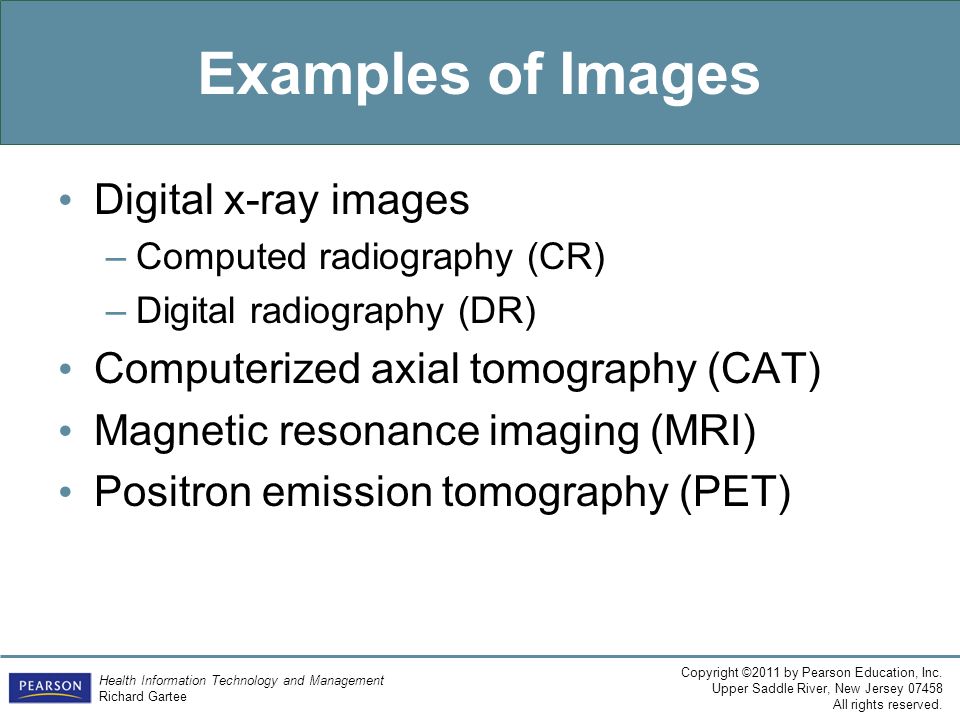 Examples of Images

• Digital x-ray images
– Computed radiography (CR)
– Digital radiography (DR)
• Computerized axial tomography (CAT)
• Magnetic resonance imaging (MRI)
• Positron emission tomography (PET)

PEARSON

Health Information Technology and Management
Richard Gartee

Copyright ©2011 by Pearson Education, Inc.
Upper Saddle River, New Jersey 07458
All rights reserved.